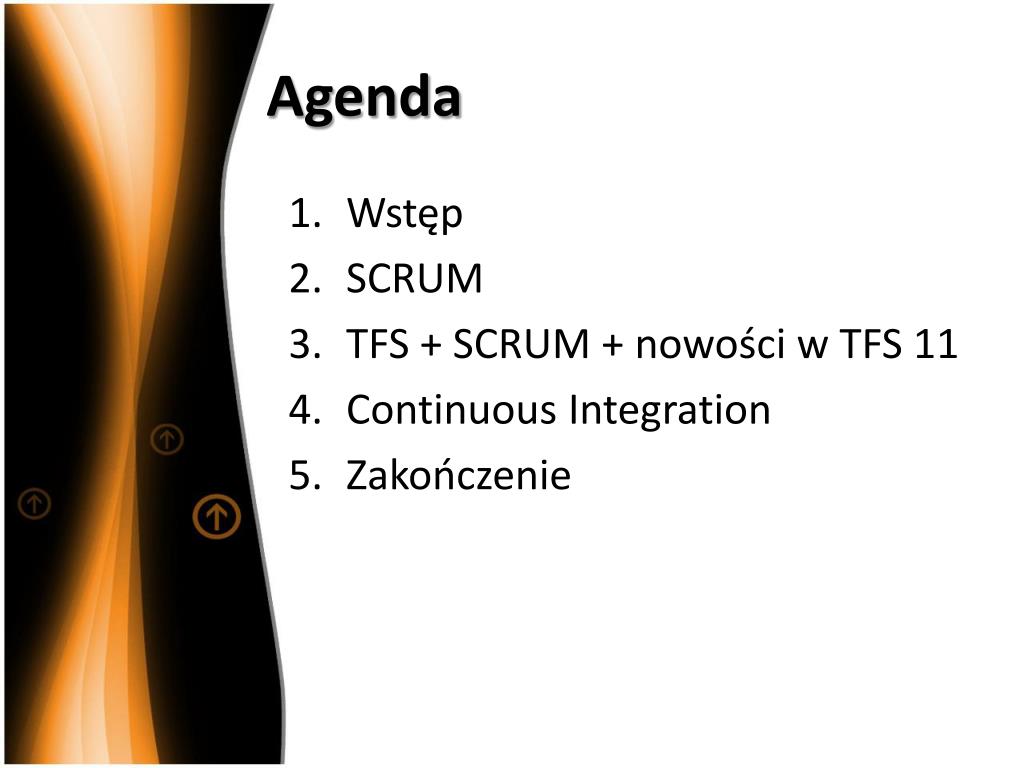 Agenda

1. Wstęp
2. SCRUM
3. TFS + SCRUM + nowości w TFS 11
4. Continuous Integration
5. Zakończenie